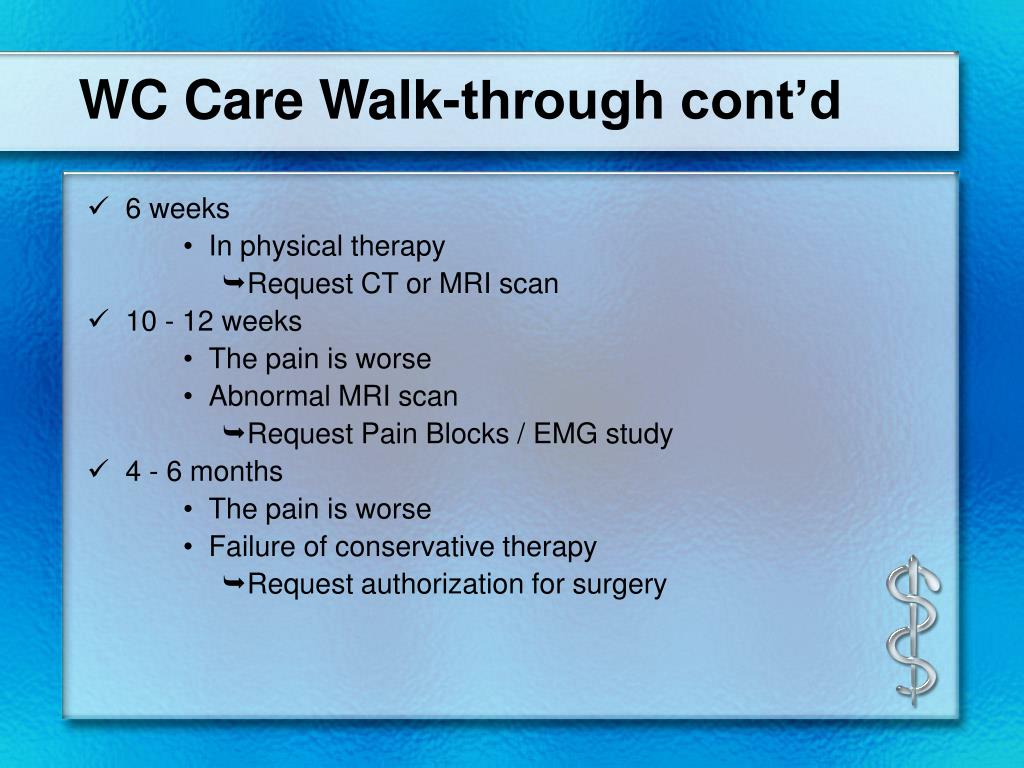 WC Care Walk-through cont’d

✓ 6 weeks
• In physical therapy
➥Request CT or MRI scan
✓ 10 - 12 weeks
• The pain is worse
• Abnormal MRI scan
➥Request Pain Blocks / EMG study
✓ 4 - 6 months
• The pain is worse
• Failure of conservative therapy
➥Request authorization for surgery